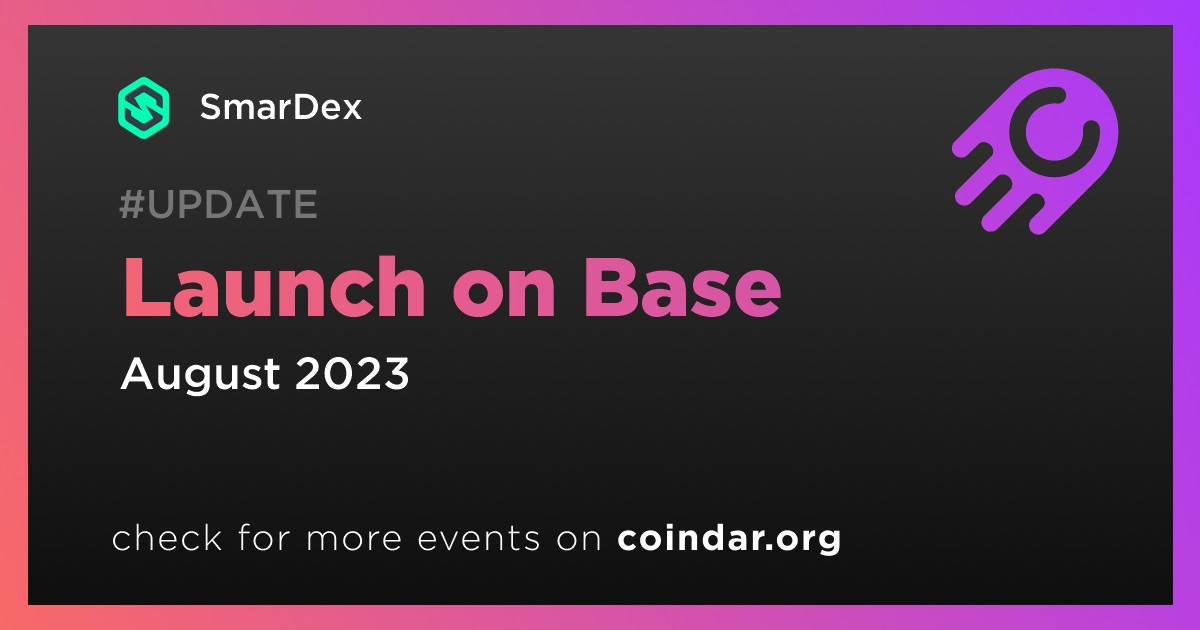 SmarDex

#UPDATE

Launch on Base

August 2023

check for more events on coindar.org